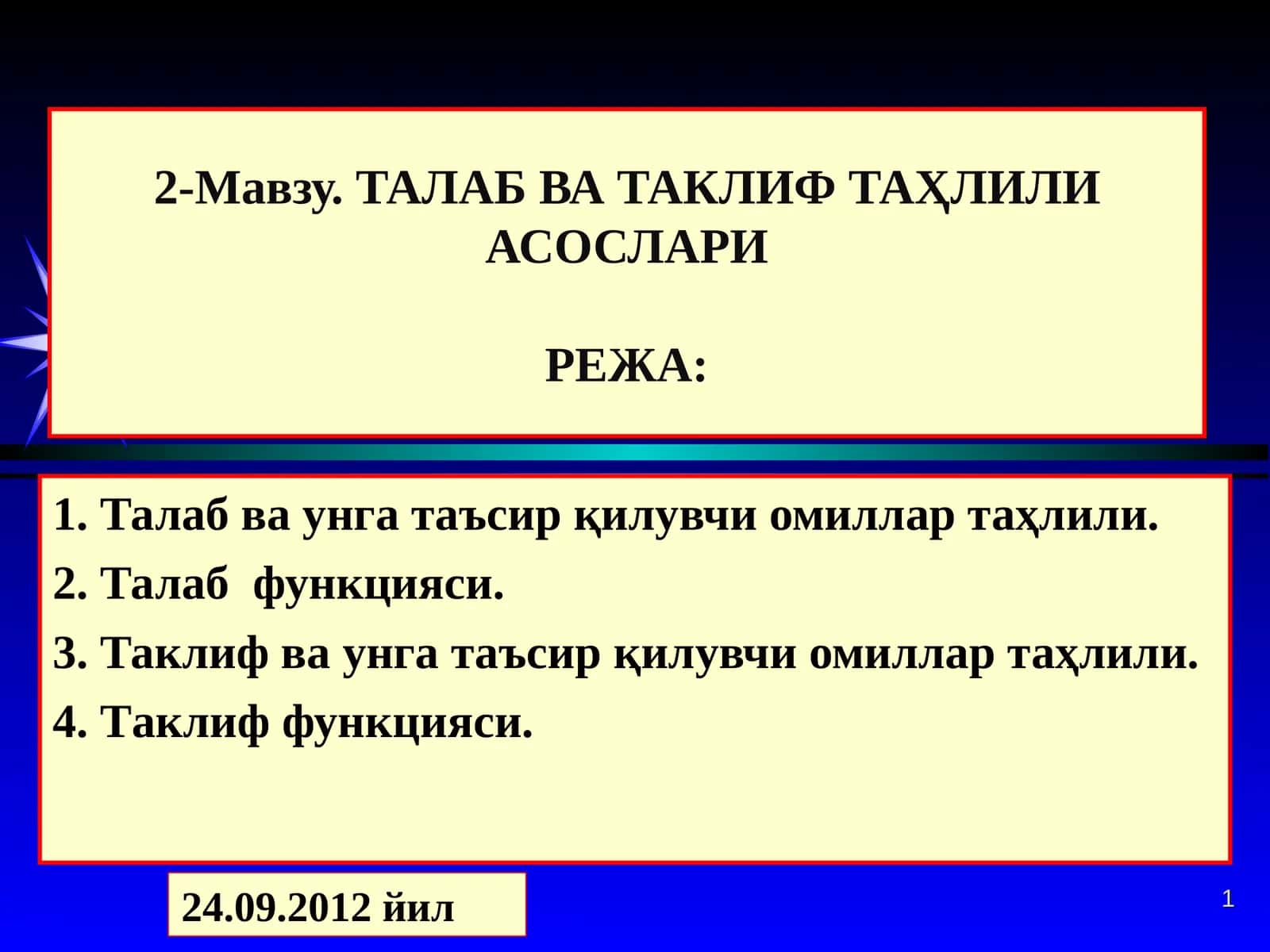 2-Мавзу. ТАЛАБ ВА ТАКЛИФ ТАҲЛИЛИ АСОСЛАРИ

РЕЖА:

1. Талаб ва унга таъсир қилувчи омиллар таҳлили.

2. Талаб функцияси.

3. Таклиф ва унга таъсир қилувчи омиллар таҳлили.

4. Таклиф функцияси.

24.09.2012 йил

1